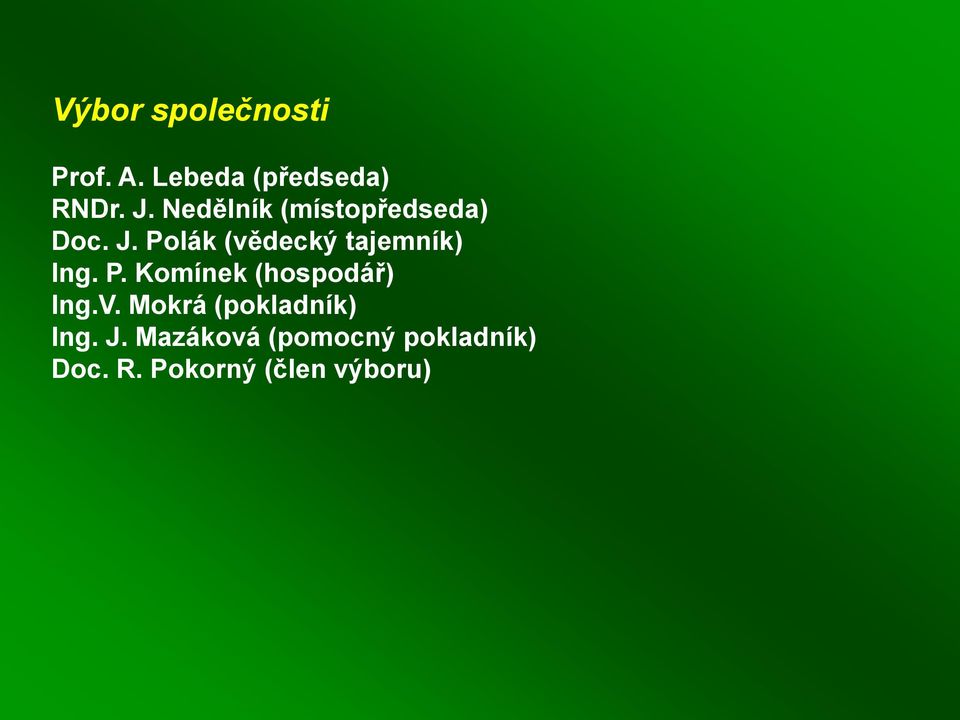 Výbor společnosti

Prof. A. Lebeda (předseda)
RNDr. J. Nedělník (místopředseda)
Doc. J. Polák (vědecký tajemník)
Ing. P. Komínek (hospodář)
Ing.V. Mokrá (pokladník)
Ing. J. Mazáková (pomocný pokladník)
Doc. R. Pokorný (člen výboru)